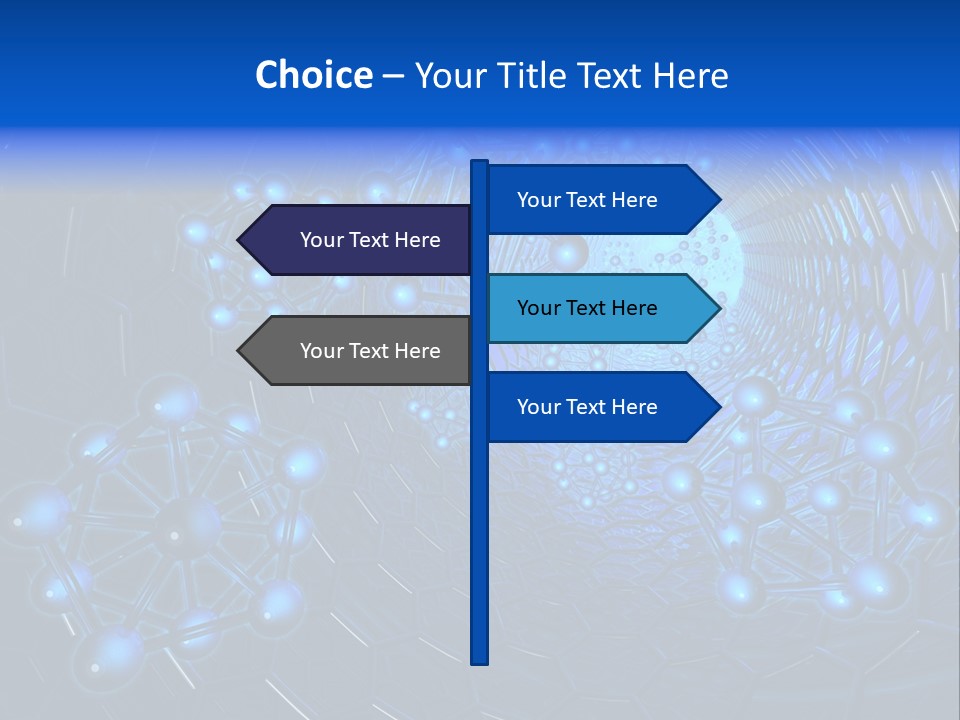 Choice – Your Title Text Here

Your Text Here

Your Text Here

Your Text Here

Your Text Here

Your Text Here